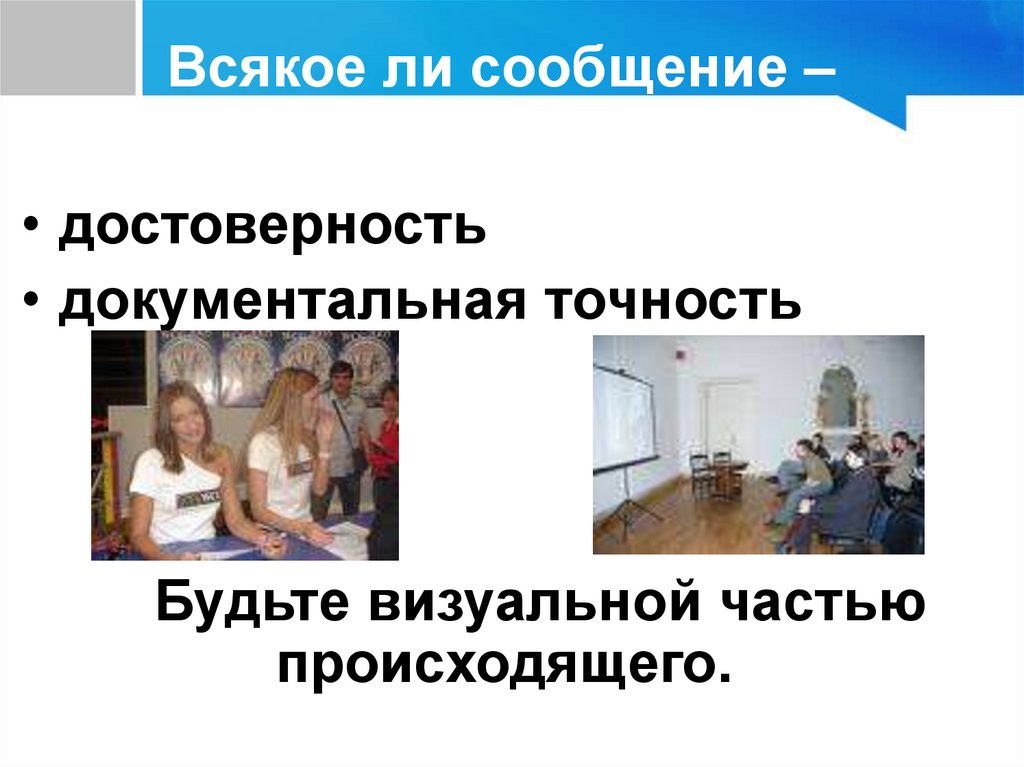 Всякое ли сообщение –

• достоверность
• документальная точность

Будьте визуальной частью происходящего.